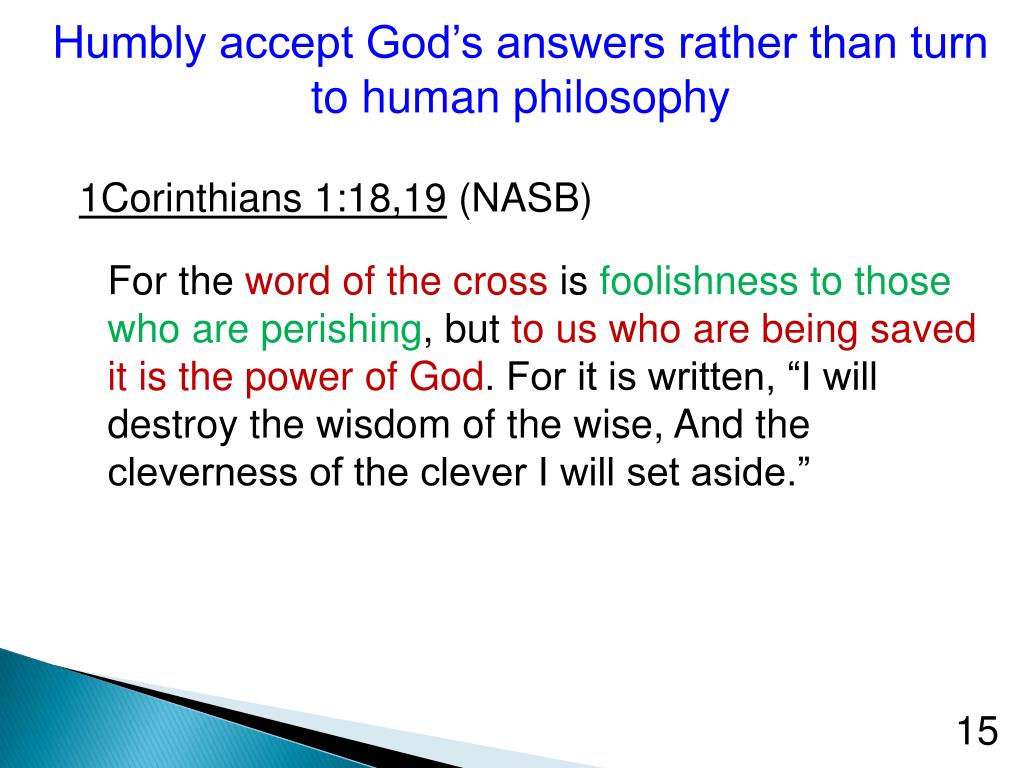 Humbly accept God’s answers rather than turn to human philosophy

1Corinthians 1:18,19 (NASB)

For the word of the cross is foolishness to those who are perishing, but to us who are being saved it is the power of God. For it is written, “I will destroy the wisdom of the wise, And the cleverness of the clever I will set aside.”

15